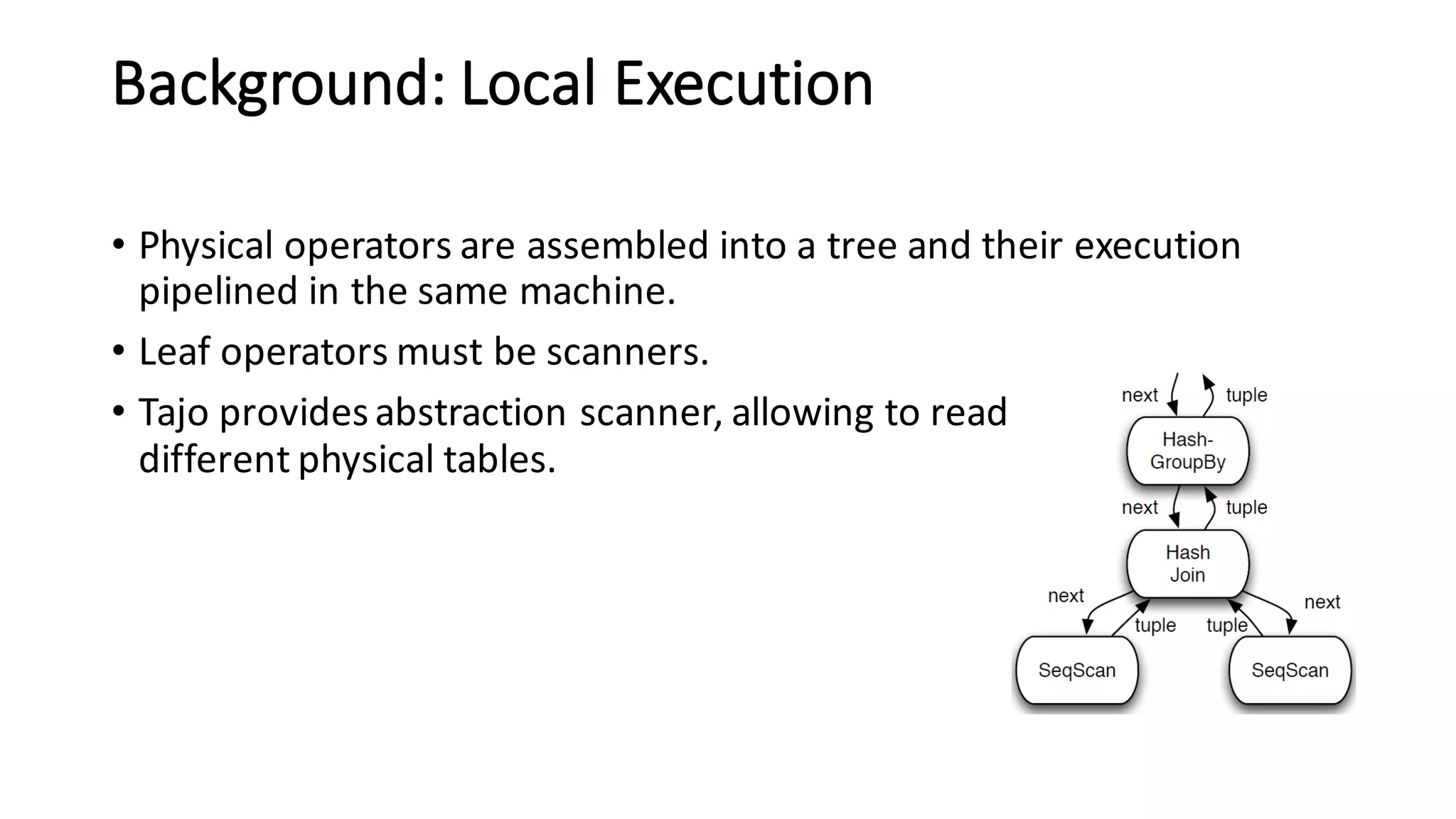 Background: Local Execution

• Physical operators are assembled into a tree and their execution pipelined in the same machine.

• Leaf operators must be scanners.

• Tajo provides abstraction scanner, allowing to read different physical tables.

next
tuple
Hash-GroupBy
next
tuple
Hash Join
next
next
tuple
tuple
SeqScan
SeqScan